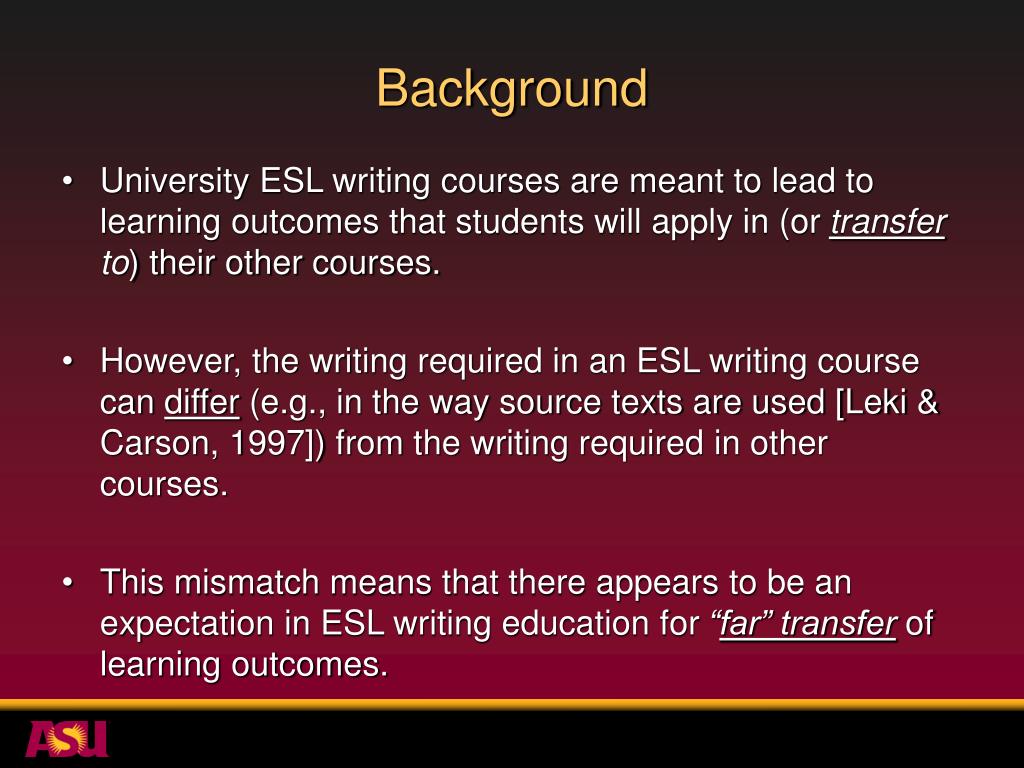 Background

• University ESL writing courses are meant to lead to learning outcomes that students will apply in (or transfer to) their other courses.

• However, the writing required in an ESL writing course can differ (e.g., in the way source texts are used [Leki & Carson, 1997]) from the writing required in other courses.

• This mismatch means that there appears to be an expectation in ESL writing education for "far" transfer of learning outcomes.

ASU